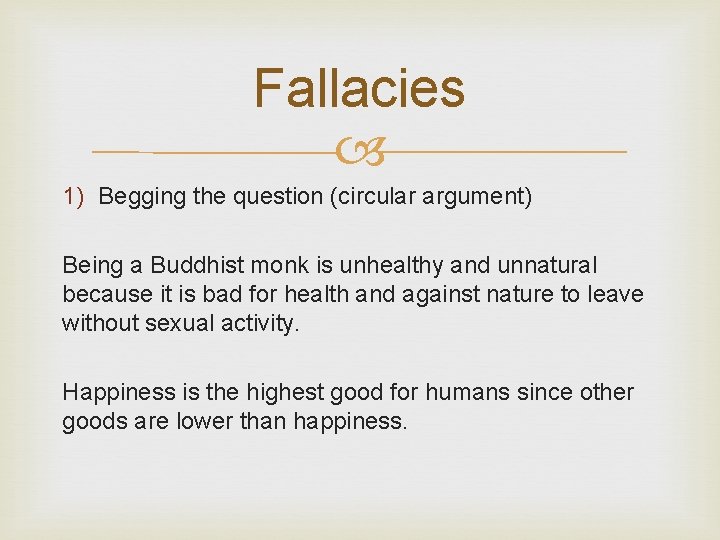 Fallacies

1) Begging the question (circular argument)

Being a Buddhist monk is unhealthy and unnatural because it is bad for health and against nature to leave without sexual activity.

Happiness is the highest good for humans since other goods are lower than happiness.